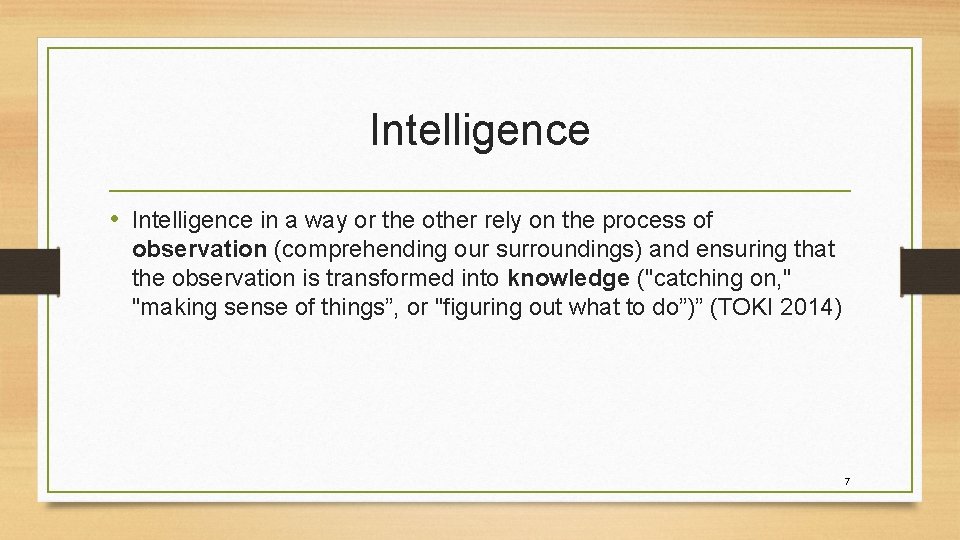 Intelligence

• Intelligence in a way or the other rely on the process of observation (comprehending our surroundings) and ensuring that the observation is transformed into knowledge ("catching on," "making sense of things”, or "figuring out what to do”)” (TOKI 2014)

7